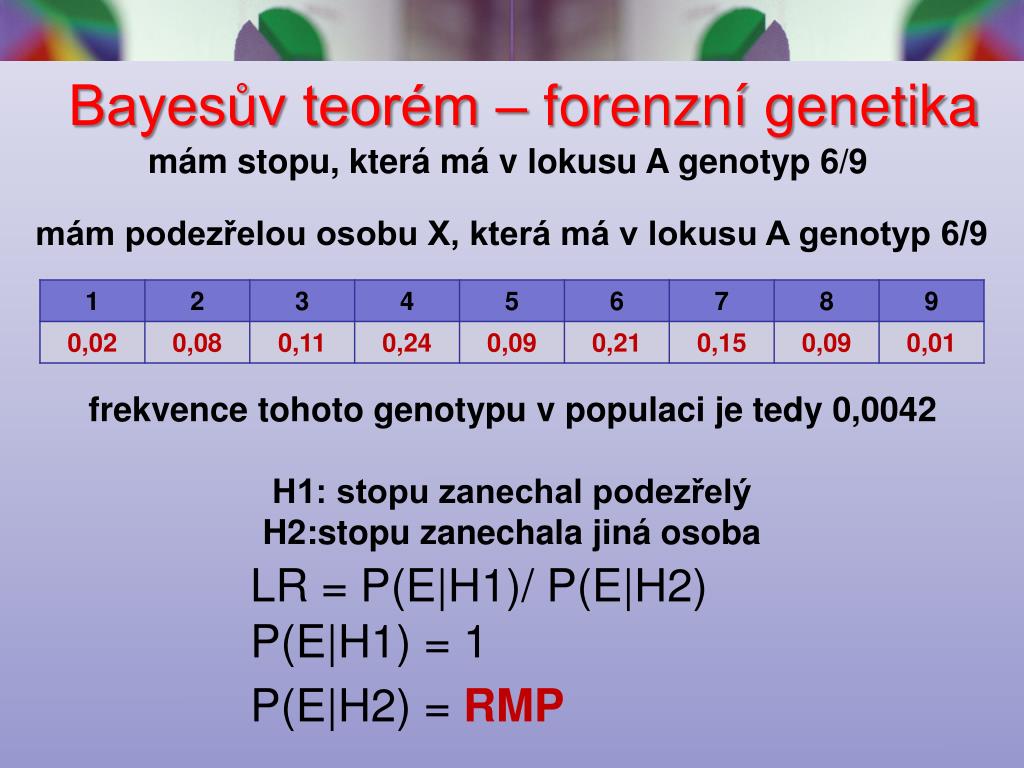 Bayesův teorém – forenzní genetika

mám stopu, která má v lokusu A genotyp 6/9

mám podezřelou osobu X, která má v lokusu A genotyp 6/9

| 1 | 2 | 3 | 4 | 5 | 6 | 7 | 8 | 9 |
|---|---|---|---|---|---|---|---|---|
| 0,02 | 0,08 | 0,11 | 0,24 | 0,09 | 0,21 | 0,15 | 0,09 | 0,01 |

frekvence tohoto genotypu v populaci je tedy 0,0042

H1: stopu zanechal podezřelý
H2:stopu zanechala jiná osoba

LR = P(E|H1)/ P(E|H2)
P(E|H1) = 1
P(E|H2) = RMP